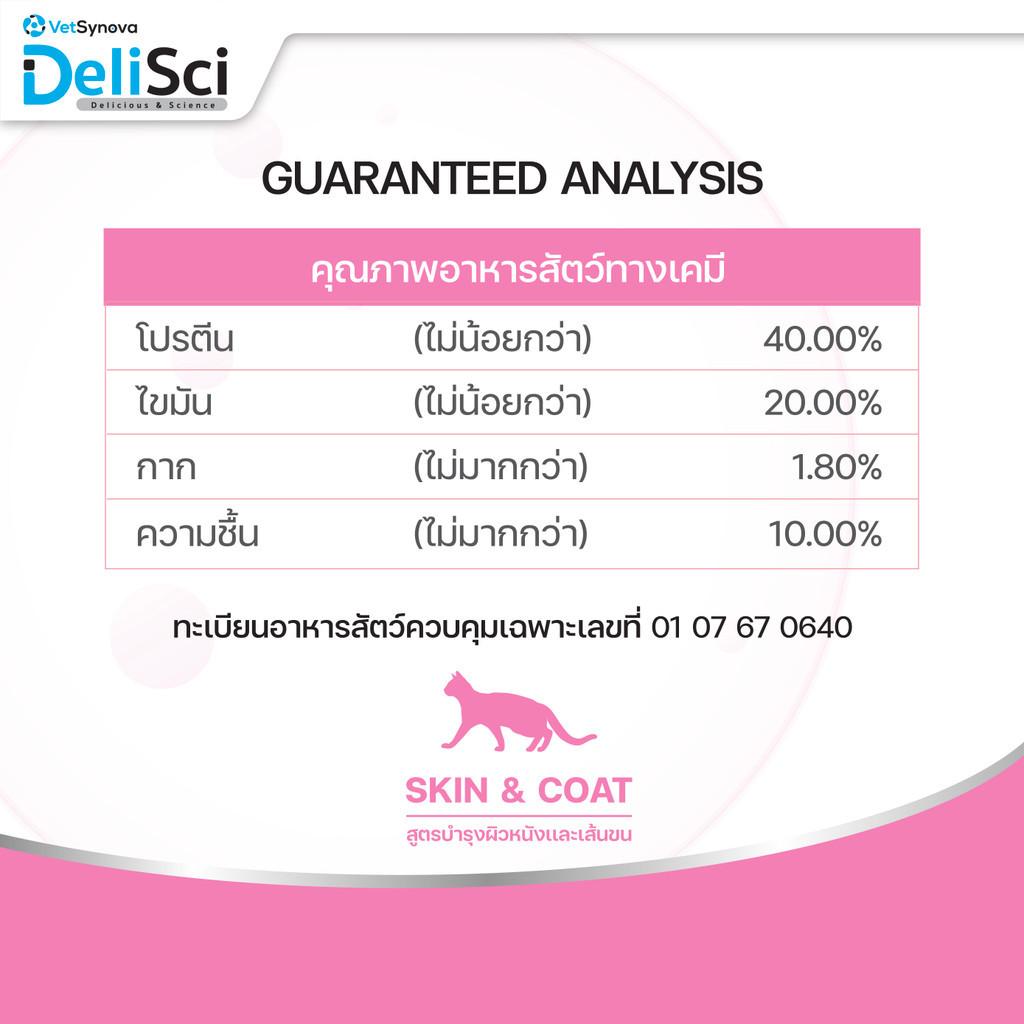 VetSynova
DeliSci
Delicious & Science

GUARANTEED ANALYSIS

| คุณภาพอาหารสัตว์ทางเคมี | | |
|---|---|---|
| โปรตีน | (ไม่น้อยกว่า) | 40.00% |
| ไขมัน | (ไม่น้อยกว่า) | 20.00% |
| กาก | (ไม่มากกว่า) | 1.80% |
| ความชื้น | (ไม่มากกว่า) | 10.00% |

ทะเบียนอาหารสัตว์ควบคุมเฉพาะเลขที่ 01 07 67 0640

SKIN & COAT
สูตรบำรุงผิวหนังและเส้นขน